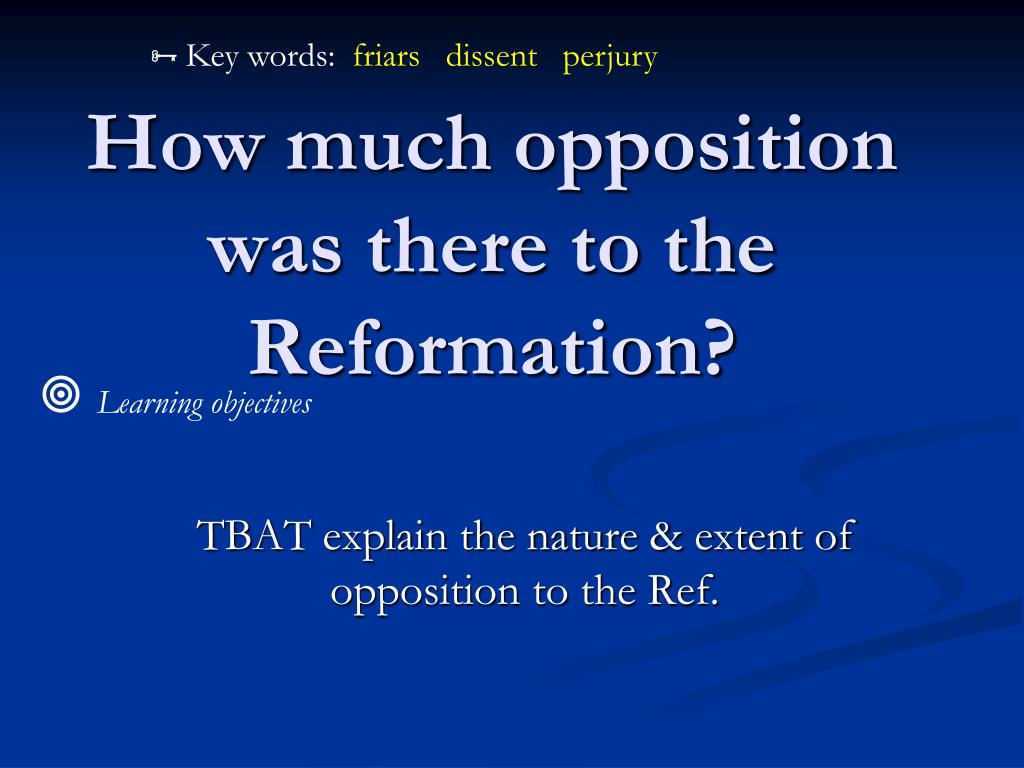 Key words: friars dissent perjury

How much opposition was there to the Reformation?

Learning objectives

TBAT explain the nature & extent of opposition to the Ref.